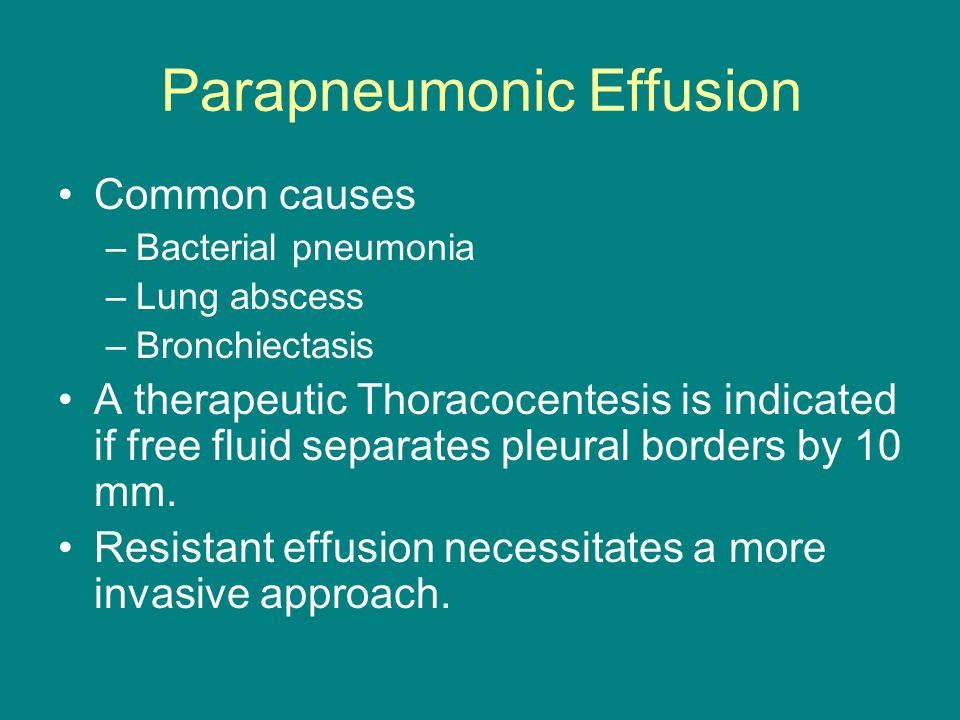 Parapneumonic Effusion

• Common causes
  – Bacterial pneumonia
  – Lung abscess
  – Bronchiectasis
• A therapeutic Thoracocentesis is indicated if free fluid separates pleural borders by 10 mm.
• Resistant effusion necessitates a more invasive approach.